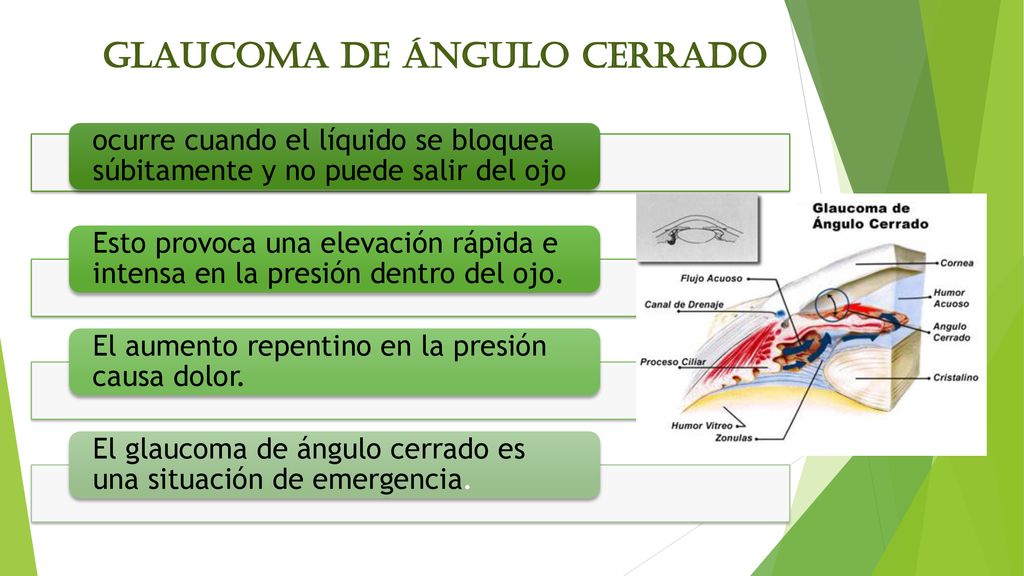 GLAUCOMA DE ÁNGULO CERRADO

ocurre cuando el líquido se bloquea súbitamente y no puede salir del ojo

Esto provoca una elevación rápida e intensa en la presión dentro del ojo.

El aumento repentino en la presión causa dolor.

El glaucoma de ángulo cerrado es una situación de emergencia.

Glaucoma de Ángulo Cerrado

Flujo Acuoso

Canal de Drenaje

Proceso Ciliar

Humor Vitreo

Zonulas

Cornea

Humor Acuoso

Angulo Cerrado

Cristalino